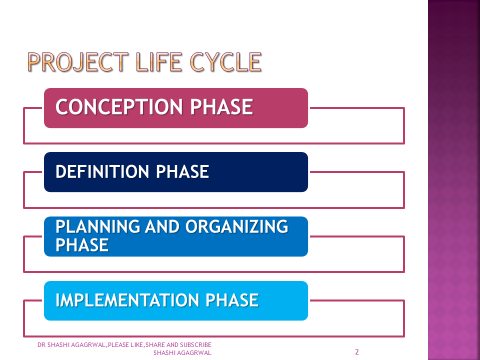 PROJECT LIFE CYCLE

CONCEPTION PHASE

DEFINITION PHASE

PLANNING AND ORGANIZING PHASE

IMPLEMENTATION PHASE

DR SHASHI AGAGRWAL,PLEASE LIKE,SHARE AND SUBSCRIBE SHASHI AGAGRWAL

2